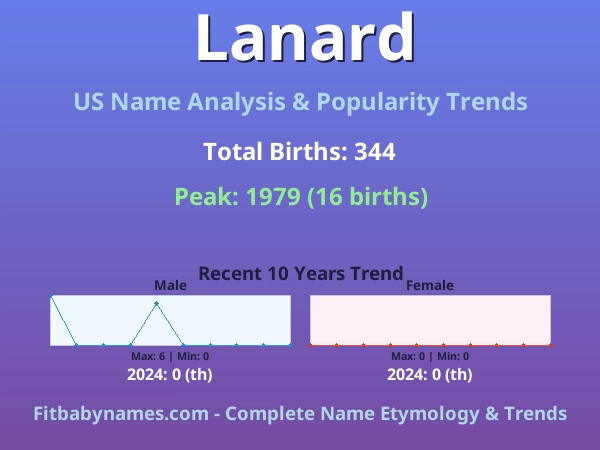 Lanard

US Name Analysis & Popularity Trends

Total Births: 344

Peak: 1979 (16 births)

Recent 10 Years Trend

Male

Max: 6 | Min: 0

2024: 0 (th)

Female

Max: 0 | Min: 0

2024: 0 (th)

Fitbabynames.com - Complete Name Etymology & Trends